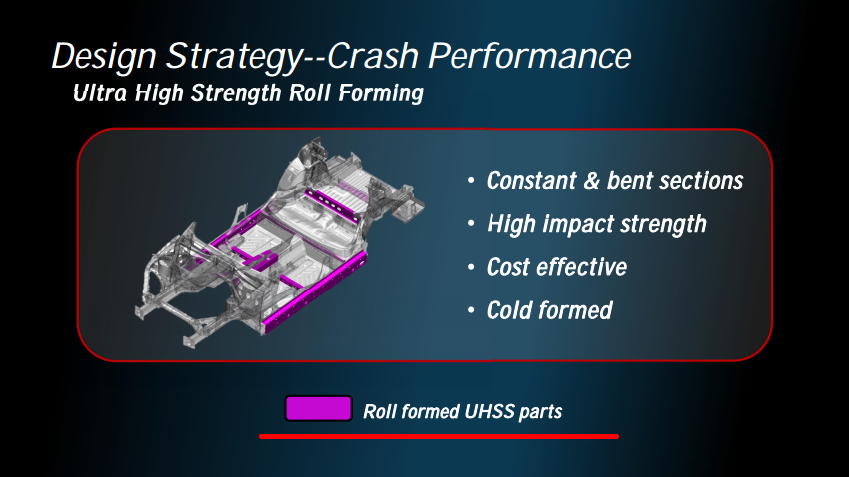 Design Strategy--Crash Performance
Ultra High Strength Roll Forming

• Constant & bent sections
• High impact strength
• Cost effective
• Cold formed

Roll formed UHSS parts